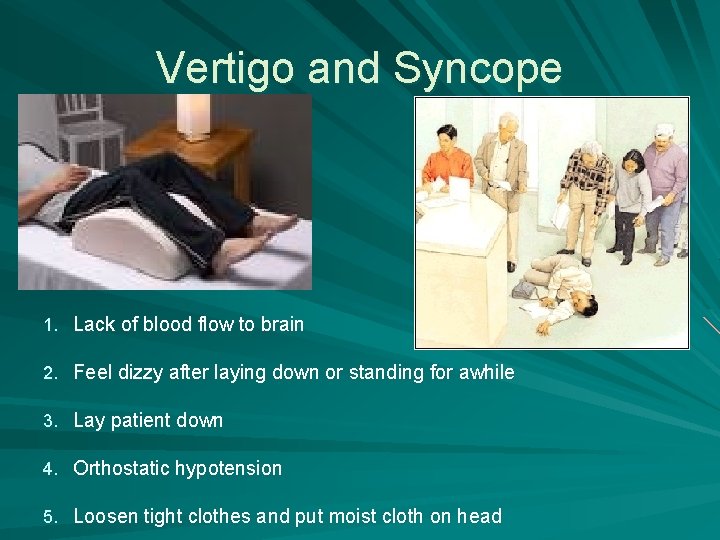 Vertigo and Syncope

1. Lack of blood flow to brain
2. Feel dizzy after laying down or standing for awhile
3. Lay patient down
4. Orthostatic hypotension
5. Loosen tight clothes and put moist cloth on head